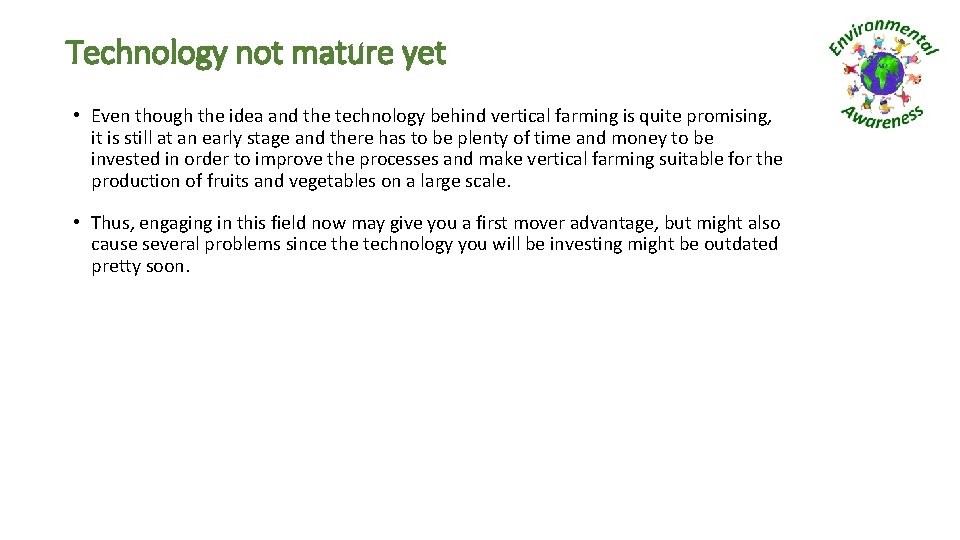 Technology not mature yet

Environmental Awareness

• Even though the idea and the technology behind vertical farming is quite promising, it is still at an early stage and there has to be plenty of time and money to be invested in order to improve the processes and make vertical farming suitable for the production of fruits and vegetables on a large scale.

• Thus, engaging in this field now may give you a first mover advantage, but might also cause several problems since the technology you will be investing might be outdated pretty soon.